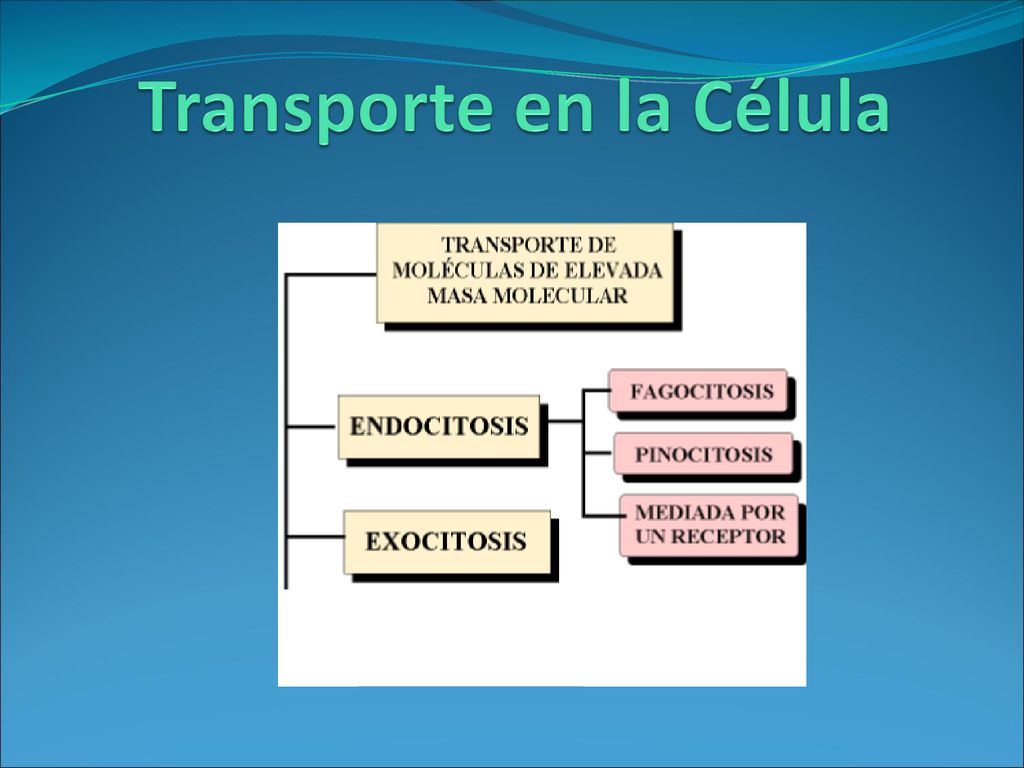 Transporte en la Célula

TRANSPORTE DE MOLÉCULAS DE ELEVADA MASA MOLECULAR

ENDOCITOSIS

FAGOCITOSIS

PINOCITOSIS

MEDIADA POR UN RECEPTOR

EXOCITOSIS